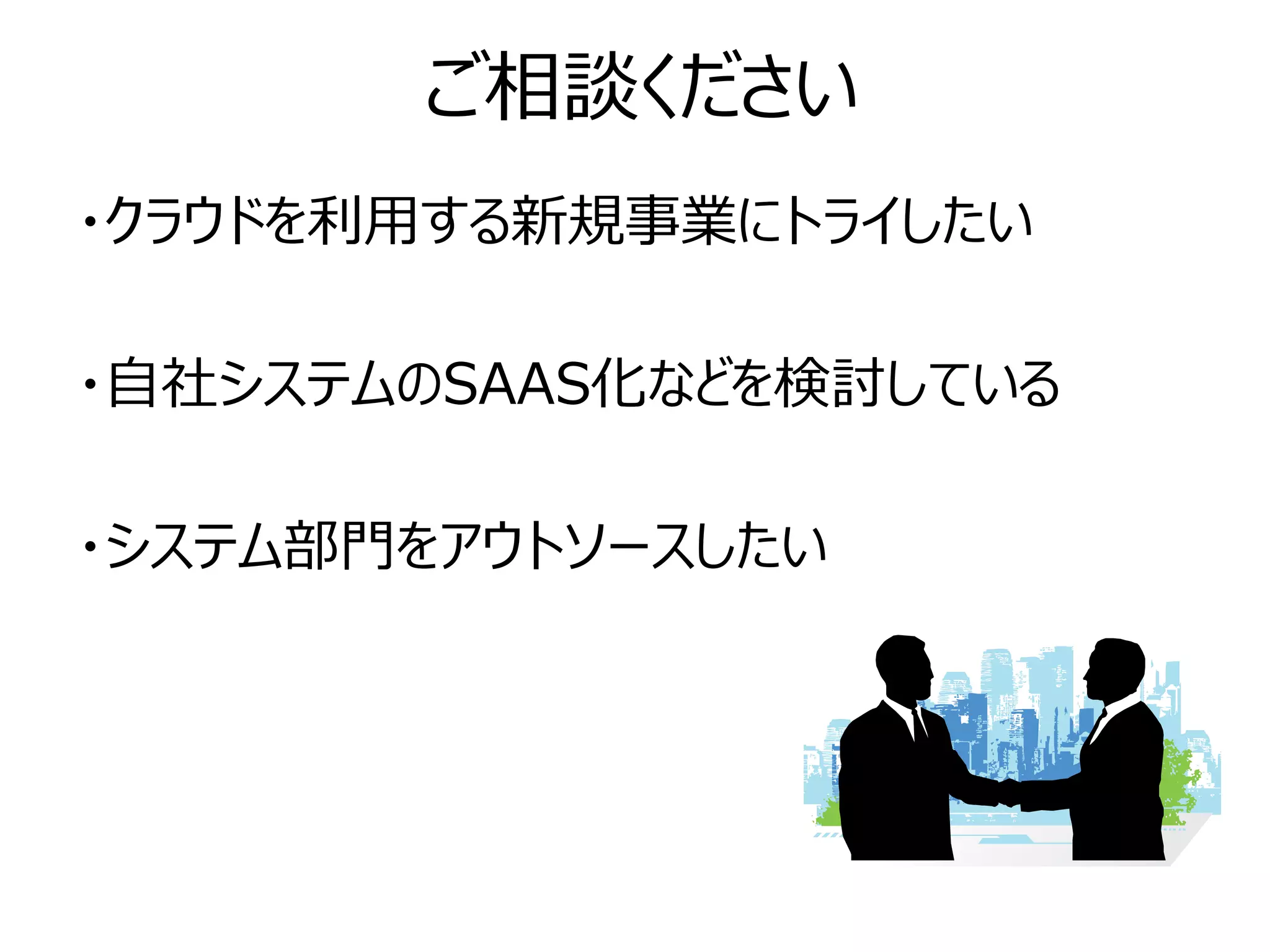 ご相談ください

・クラウドを利用する新規事業にトライしたい

・自社システムのSAAS化などを検討している

・システム部門をアウトソースしたい